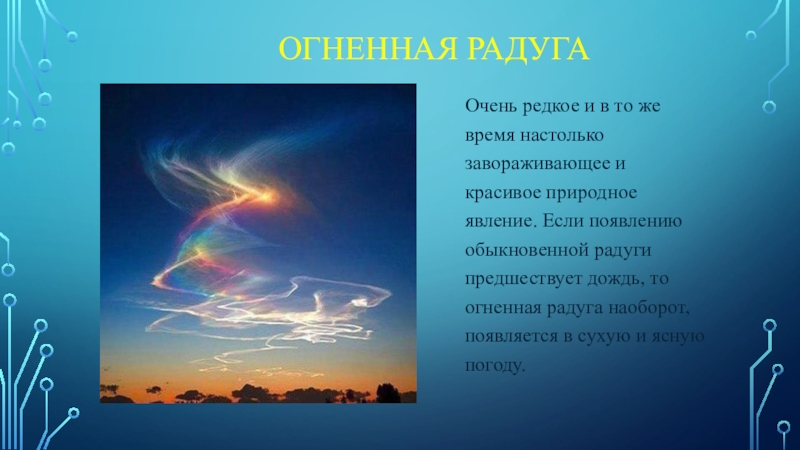 ОГНЕННАЯ РАДУГА

Очень редкое и в то же время настолько завораживающее и красивое природное явление. Если появлению обыкновенной радуги предшествует дождь, то огненная радуга наоборот, появляется в сухую и ясную погоду.